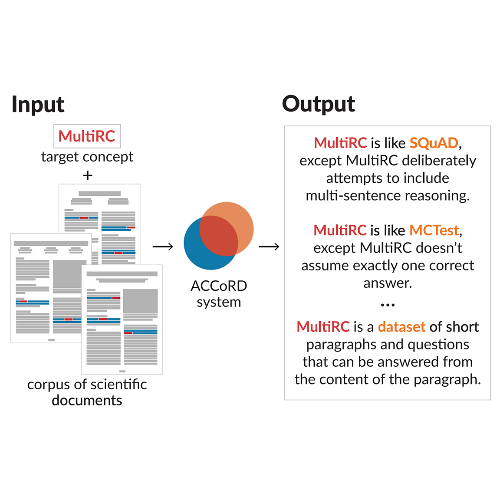 Input

MultiRC
target concept
+

corpus of scientific documents

→

ACCoRD system

→

Output

MultiRC is like SQuAD, except MultiRC deliberately attempts to include multi-sentence reasoning.

MultiRC is like MCTest, except MultiRC doesn't assume exactly one correct answer.

...

MultiRC is a dataset of short paragraphs and questions that can be answered from the content of the paragraph.